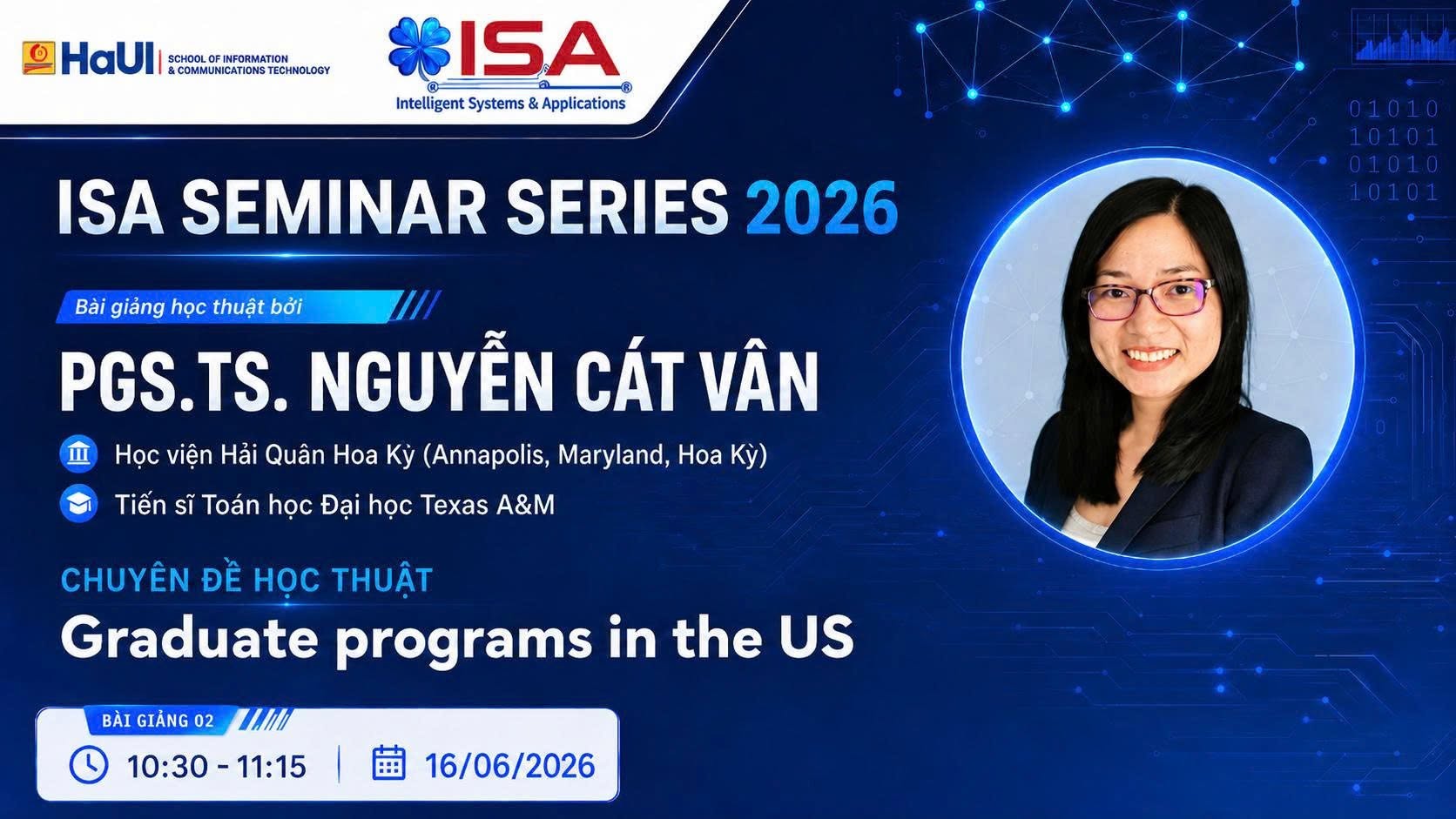 HaUI SCHOOL OF INFORMATION & COMMUNICATIONS TECHNOLOGY

ISA
Intelligent Systems & Applications

01010
10101
01010
10101

ISA SEMINAR SERIES 2026

Bài giảng học thuật bởi

PGS.TS. NGUYỄN CÁT VÂN

Học viện Hải Quân Hoa Kỳ (Annapolis, Maryland, Hoa Kỳ)

Tiến sĩ Toán học Đại học Texas A&M

CHUYÊN ĐỀ HỌC THUẬT

Graduate programs in the US

BÀI GIẢNG 02

10:30 - 11:15

16/06/2026